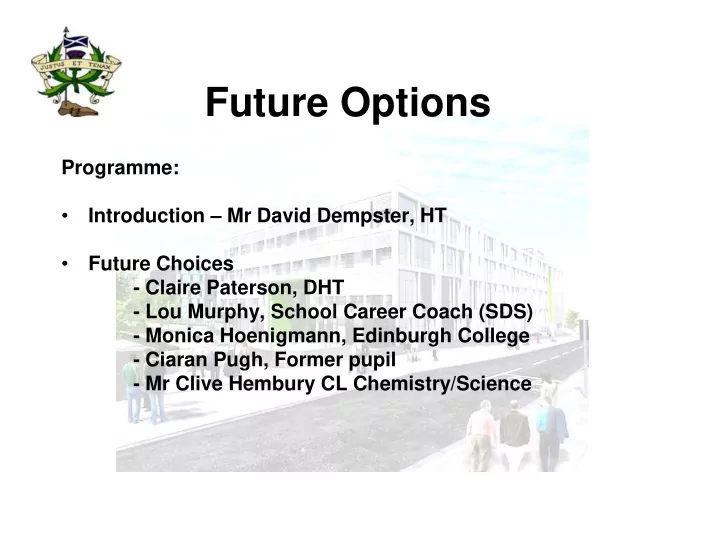 JUSTUS ET TENAX

Future Options

Programme:

• Introduction – Mr David Dempster, HT

• Future Choices
- Claire Paterson, DHT
- Lou Murphy, School Career Coach (SDS)
- Monica Hoenigmann, Edinburgh College
- Ciaran Pugh, Former pupil
- Mr Clive Hembury CL Chemistry/Science